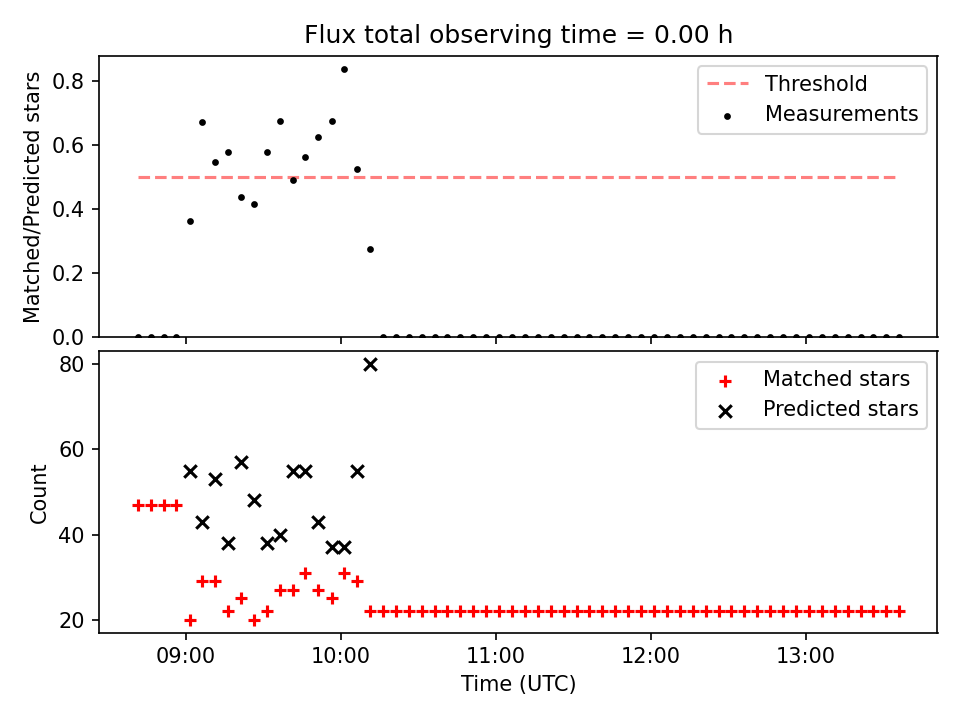 Flux total observing time = 0.00 h

Matched/Predicted stars

0.8
0.6
0.4
0.2
0.0

Threshold
Measurements

Count

80
60
40
20

Matched stars
Predicted stars

09:00
10:00
11:00
12:00
13:00

Time (UTC)